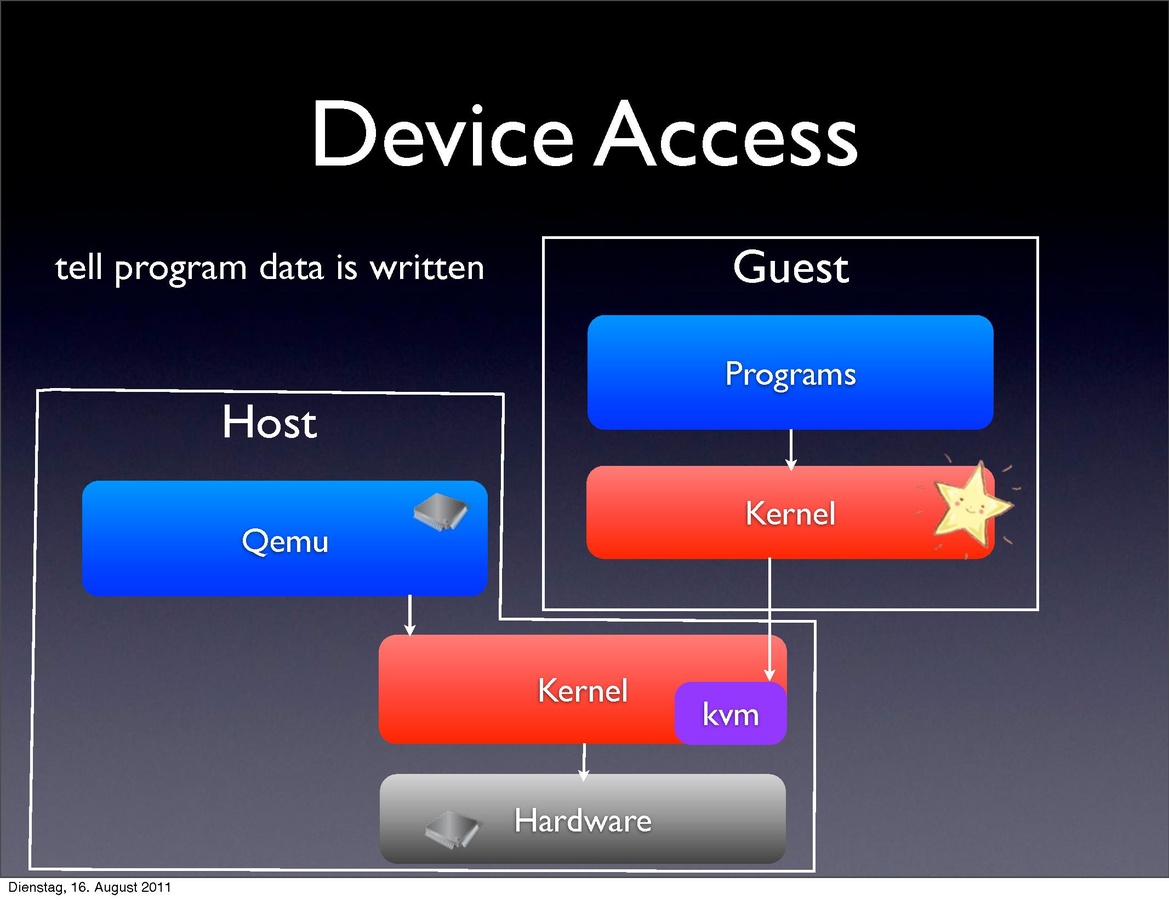 Device Access

tell program data is written

Guest

Programs

Kernel

Host

Qemu

Kernel

kvm

Hardware

Dienstag, 16. August 2011